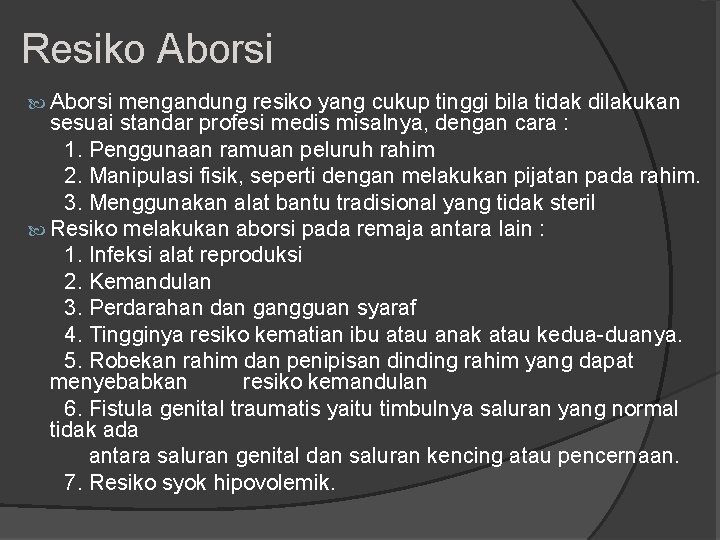 Resiko Aborsi

Aborsi mengandung resiko yang cukup tinggi bila tidak dilakukan sesuai standar profesi medis misalnya, dengan cara :

1. Penggunaan ramuan peluruh rahim
2. Manipulasi fisik, seperti dengan melakukan pijatan pada rahim.
3. Menggunakan alat bantu tradisional yang tidak steril

Resiko melakukan aborsi pada remaja antara lain :

1. Infeksi alat reproduksi
2. Kemandulan
3. Perdarahan dan gangguan syaraf
4. Tingginya resiko kematian ibu atau anak atau kedua-duanya.
5. Robekan rahim dan penipisan dinding rahim yang dapat menyebabkan resiko kemandulan
6. Fistula genital traumatis yaitu timbulnya saluran yang normal tidak ada antara saluran genital dan saluran kencing atau pencernaan.
7. Resiko syok hipovolemik.